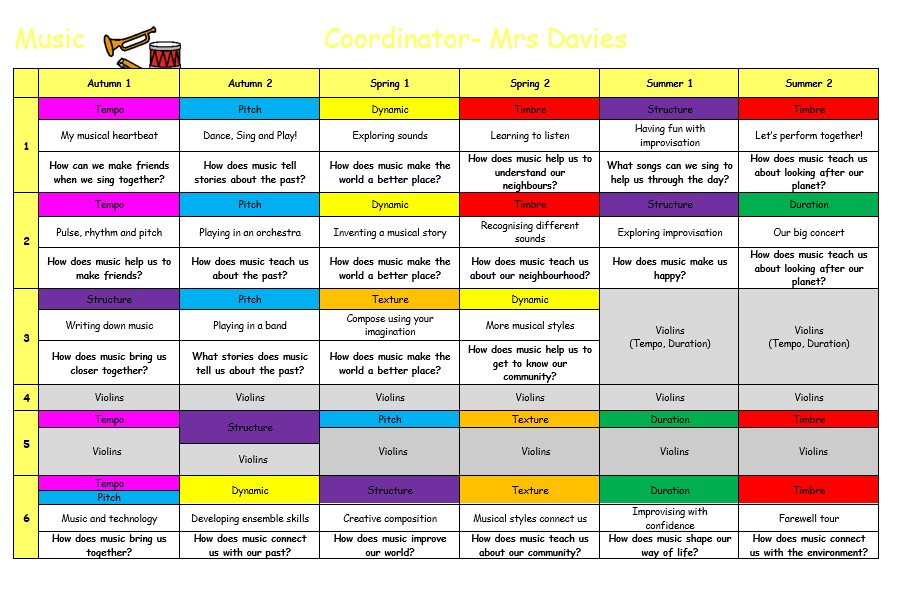 Music Coordinator- Mrs Davies

| | Autumn 1 | Autumn 2 | Spring 1 | Spring 2 | Summer 1 | Summer 2 |
|---|---|---|---|---|---|---|
| 1 | Tempo | Pitch | Dynamic | Timbre | Structure | Timbre |
| | My musical heartbeat | Dance, Sing and Play! | Exploring sounds | Learning to listen | Having fun with improvisation | Let's perform together! |
| | How can we make friends when we sing together? | How does music tell stories about the past? | How does music make the world a better place? | How does music help us to understand our neighbours? | What songs can we sing to help us through the day? | How does music teach us about looking after our planet? |
| 2 | Tempo | Pitch | Dynamic | Timbre | Structure | Duration |
| | Pulse, rhythm and pitch | Playing in an orchestra | Inventing a musical story | Recognising different sounds | Exploring improvisation | Our big concert |
| | How does music help us to make friends? | How does music teach us about the past? | How does music make the world a better place? | How does music teach us about our neighbourhood? | How does music make us happy? | How does music teach us about looking after our planet? |
| 3 | Structure | Pitch | Texture | Dynamic | Violins (Tempo, Duration) | Violins (Tempo, Duration) |
| | Writing down music | Playing in a band | Compose using your imagination | More musical styles | | |
| | How does music bring us closer together? | What stories does music tell us about the past? | How does music make the world a better place? | How does music help us to get to know our community? | | |
| 4 | Violins | Violins | Violins | Violins | Violins | Violins |
| 5 | Tempo | Structure | Pitch | Texture | Duration | Timbre |
| | Violins | Violins | Violins | Violins | Violins | Violins |
| 6 | Tempo Pitch | Dynamic | Structure | Texture | Duration | Timbre |
| | Music and technology | Developing ensemble skills | Creative composition | Musical styles connect us | Improvising with confidence | Farewell tour |
| | How does music bring us together? | How does music connect us with our past? | How does music improve our world? | How does music teach us about our community? | How does music shape our way of life? | How does music connect us with the environment? |